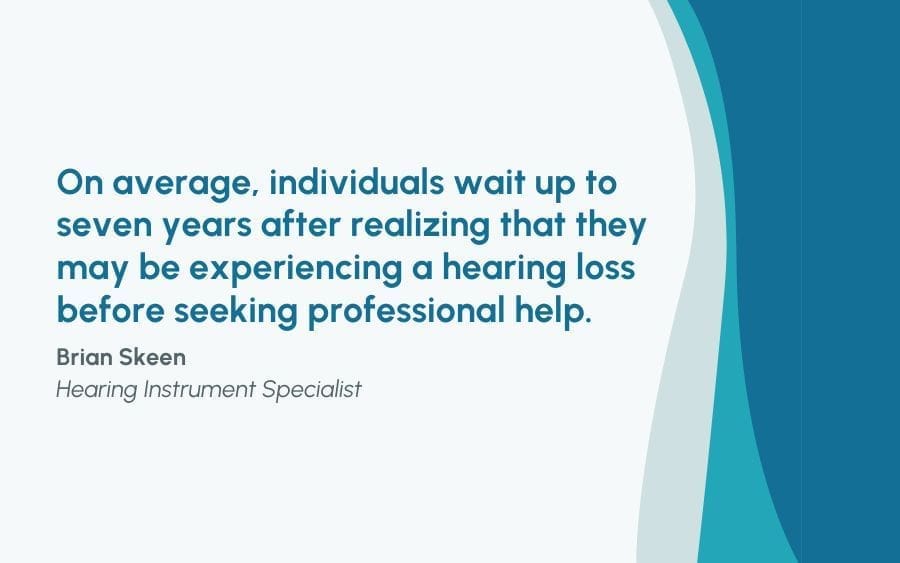 On average, individuals wait up to seven years after realizing that they may be experiencing a hearing loss before seeking professional help.

Brian Skeen
Hearing Instrument Specialist